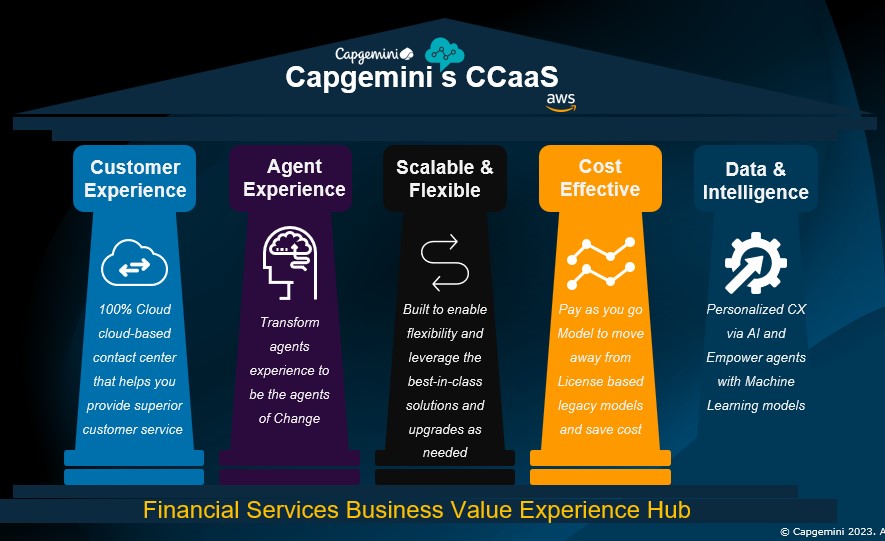 Capgemini
Capgemini s CCaaS
aws

Customer Experience

100% Cloud cloud-based contact center that helps you provide superior customer service

Agent Experience

Transform agents experience to be the agents of Change

Scalable & Flexible

Built to enable flexibility and leverage the best-in-class solutions and upgrades as needed

Cost Effective

Pay as you go Model to move away from License based legacy models and save cost

Data & Intelligence

Personalized CX via AI and Empower agents with Machine Learning models

Financial Services Business Value Experience Hub

© Capgemini 2023. A